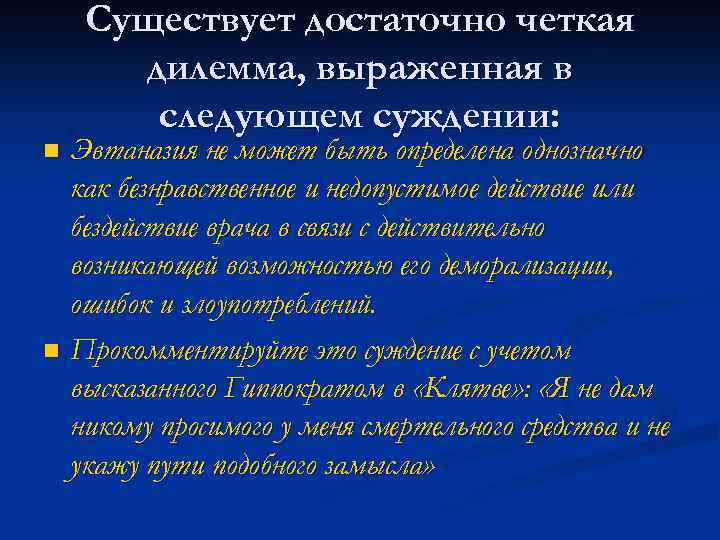 Существует достаточно четкая дилемма, выраженная в следующем суждении:

Эвтаназия не может быть определена однозначно как безнравственное и недопустимое действие или бездействие врача в связи с действительно возникающей возможностью его деморализации, ошибок и злоупотреблений.

Прокомментируйте это суждение с учетом высказанного Гиппократом в «Клятве»: «Я не дам никому просимого у меня смертельного средства и не укажу пути подобного замысла»